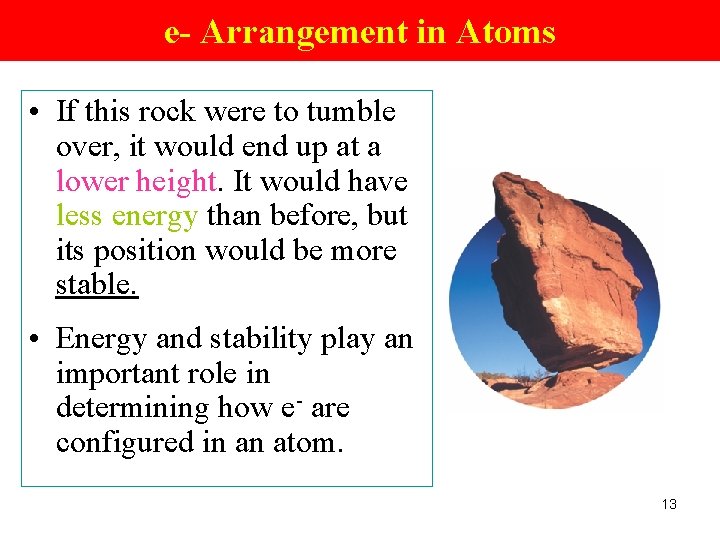 e- Arrangement in Atoms

• If this rock were to tumble over, it would end up at a lower height. It would have less energy than before, but its position would be more stable.

• Energy and stability play an important role in determining how $e^-$ are configured in an atom.

13